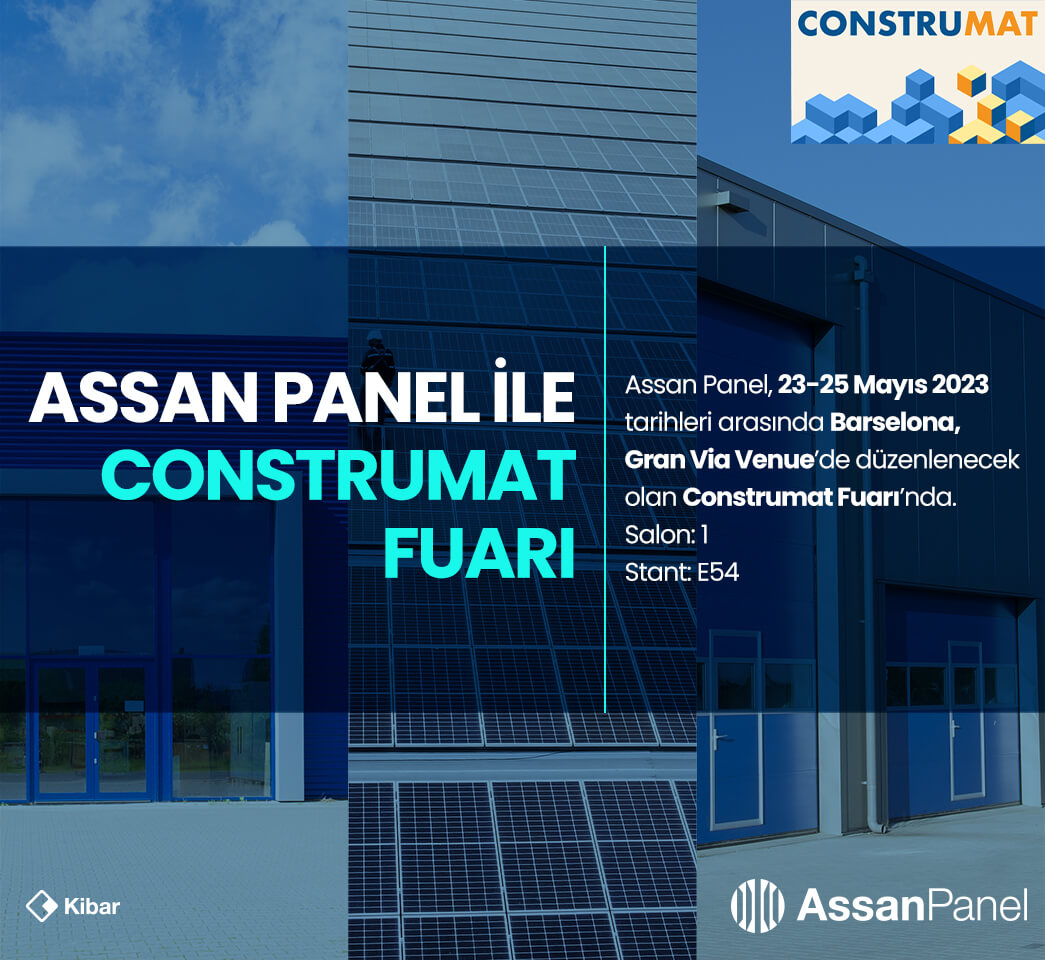 CONSTRUMAT

ASSAN PANEL İLE CONSTRUMAT FUARI

Assan Panel, 23-25 Mayıs 2023 tarihleri arasında Barselona, Gran Via Venue'de düzenlenecek olan Construmat Fuarı'nda.
Salon: 1
Stant: E54

Kibar

AssanPanel